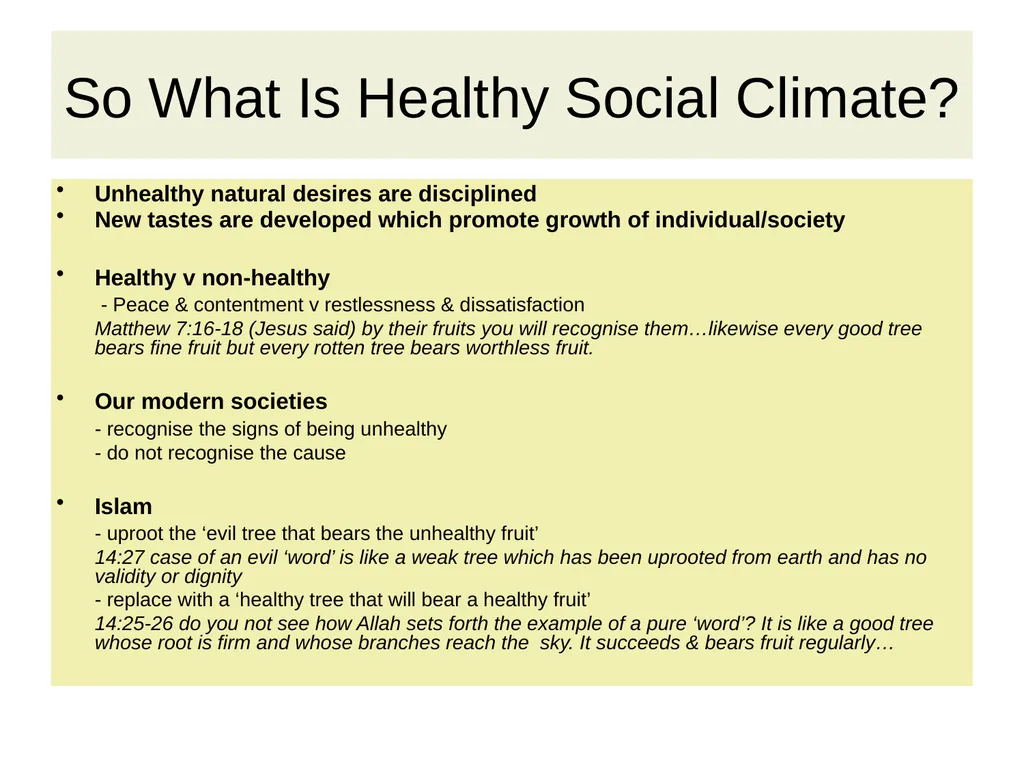 So What Is Healthy Social Climate?

• Unhealthy natural desires are disciplined
• New tastes are developed which promote growth of individual/society

• Healthy v non-healthy
- Peace & contentment v restlessness & dissatisfaction
Matthew 7:16-18 (Jesus said) by their fruits you will recognise them…likewise every good tree bears fine fruit but every rotten tree bears worthless fruit.

• Our modern societies
- recognise the signs of being unhealthy
- do not recognise the cause

• Islam
- uproot the ‘evil tree that bears the unhealthy fruit’
14:27 case of an evil ‘word’ is like a weak tree which has been uprooted from earth and has no validity or dignity
- replace with a ‘healthy tree that will bear a healthy fruit’
14:25-26 do you not see how Allah sets forth the example of a pure ‘word’? It is like a good tree whose root is firm and whose branches reach the sky. It succeeds & bears fruit regularly…